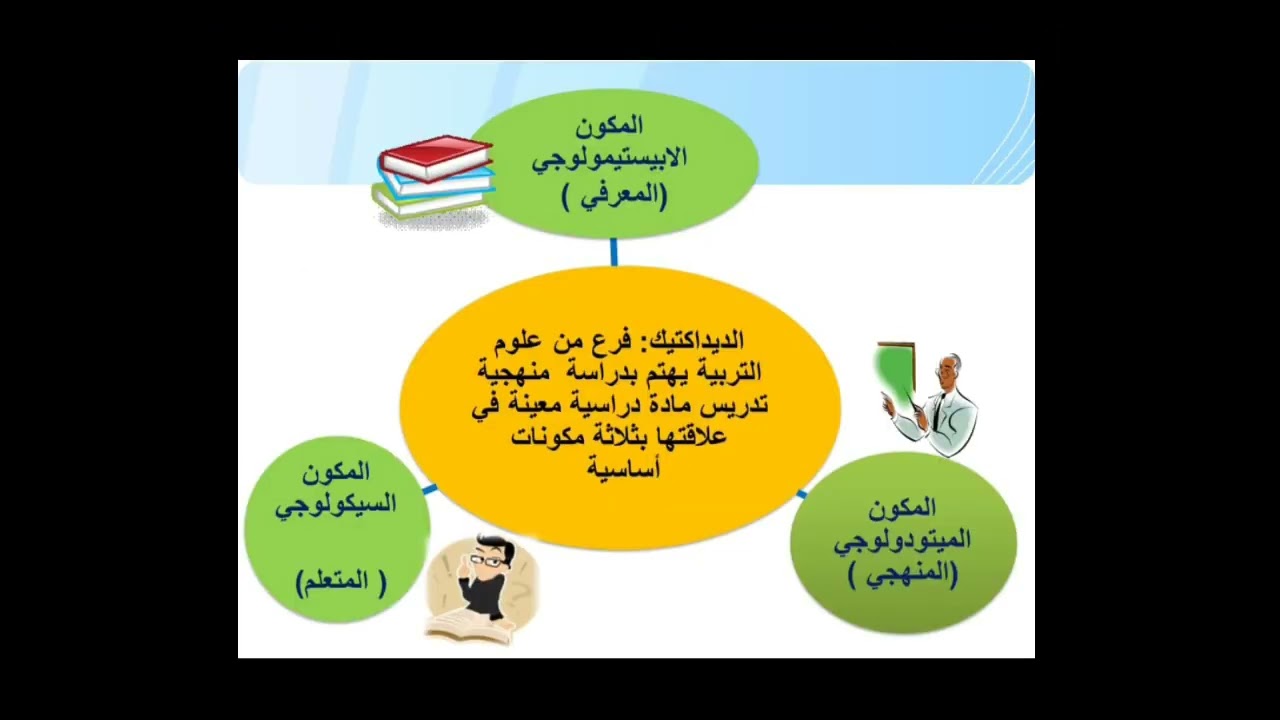 المكون
الابيستيمولوجي
(المعرفي )

الديداكتيك: فرع من علوم التربية يهتم بدراسة منهجية تدريس مادة دراسية معينة في علاقتها بثلاثة مكونات أساسية

المكون
السيكولوجي
( المتعلم)

المكون
الميتودولوجي
(المنهجي )